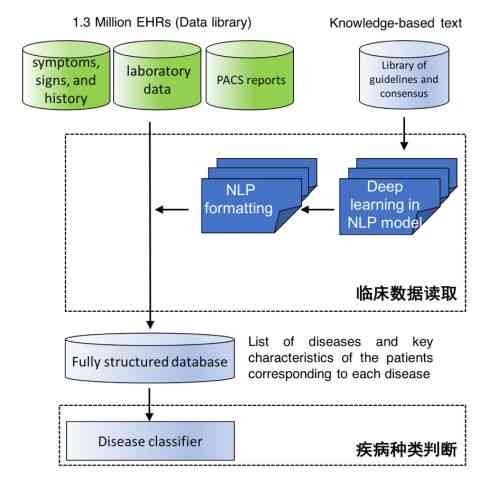 1.3 Million EHRs (Data library)

Knowledge-based text

symptoms, signs, and history

laboratory data

PACS reports

Library of guidelines and consensus

NLP formatting

Deep learning in NLP model

临床数据读取

Fully structured database

List of diseases and key characteristics of the patients corresponding to each disease

Disease classifier

疾病种类判断